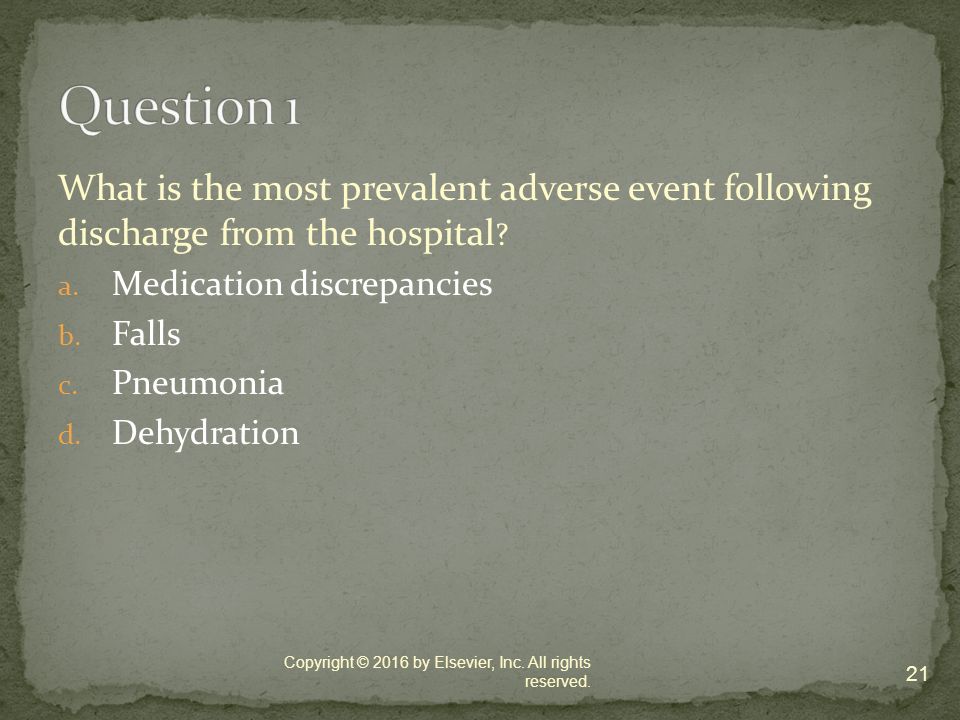 Question 1

What is the most prevalent adverse event following discharge from the hospital?

a. Medication discrepancies
b. Falls
c. Pneumonia
d. Dehydration

Copyright © 2016 by Elsevier, Inc. All rights reserved.

21